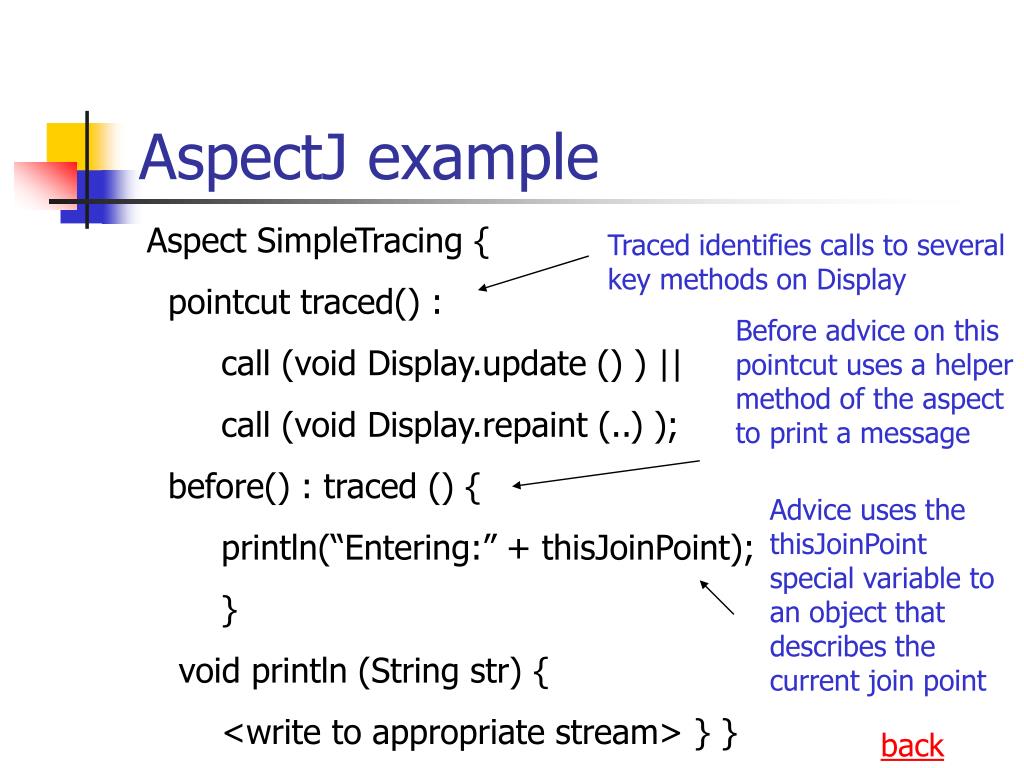 AspectJ example

Aspect SimpleTracing {

pointcut traced() :

call (void Display.update () ) ||

call (void Display.repaint (..) );

before() : traced () {

println(“Entering:” + thisJoinPoint);

}

void println (String str) {

<write to appropriate stream> } }

Traced identifies calls to several key methods on Display

Before advice on this pointcut uses a helper method of the aspect to print a message

Advice uses the thisJoinPoint special variable to an object that describes the current join point

back